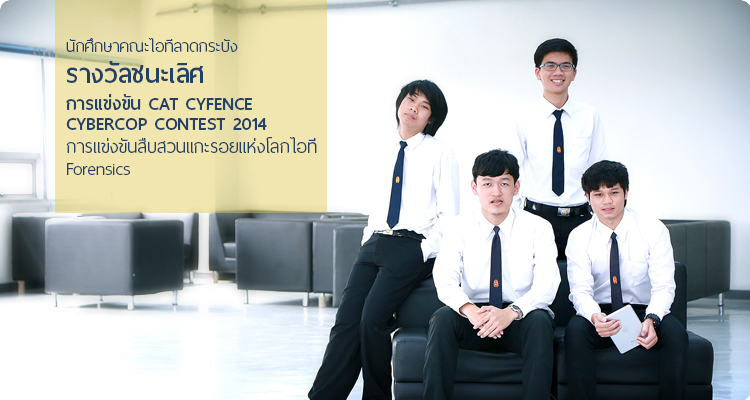 นักศึกษาคณะไอทีลาดกระบัง
รางวัลชนะเลิศ
การแข่งขัน CAT CYFENCE CYBERCOP CONTEST 2014
การแข่งขันสืบสวนแกะรอยแห่งโลกไอที Forensics